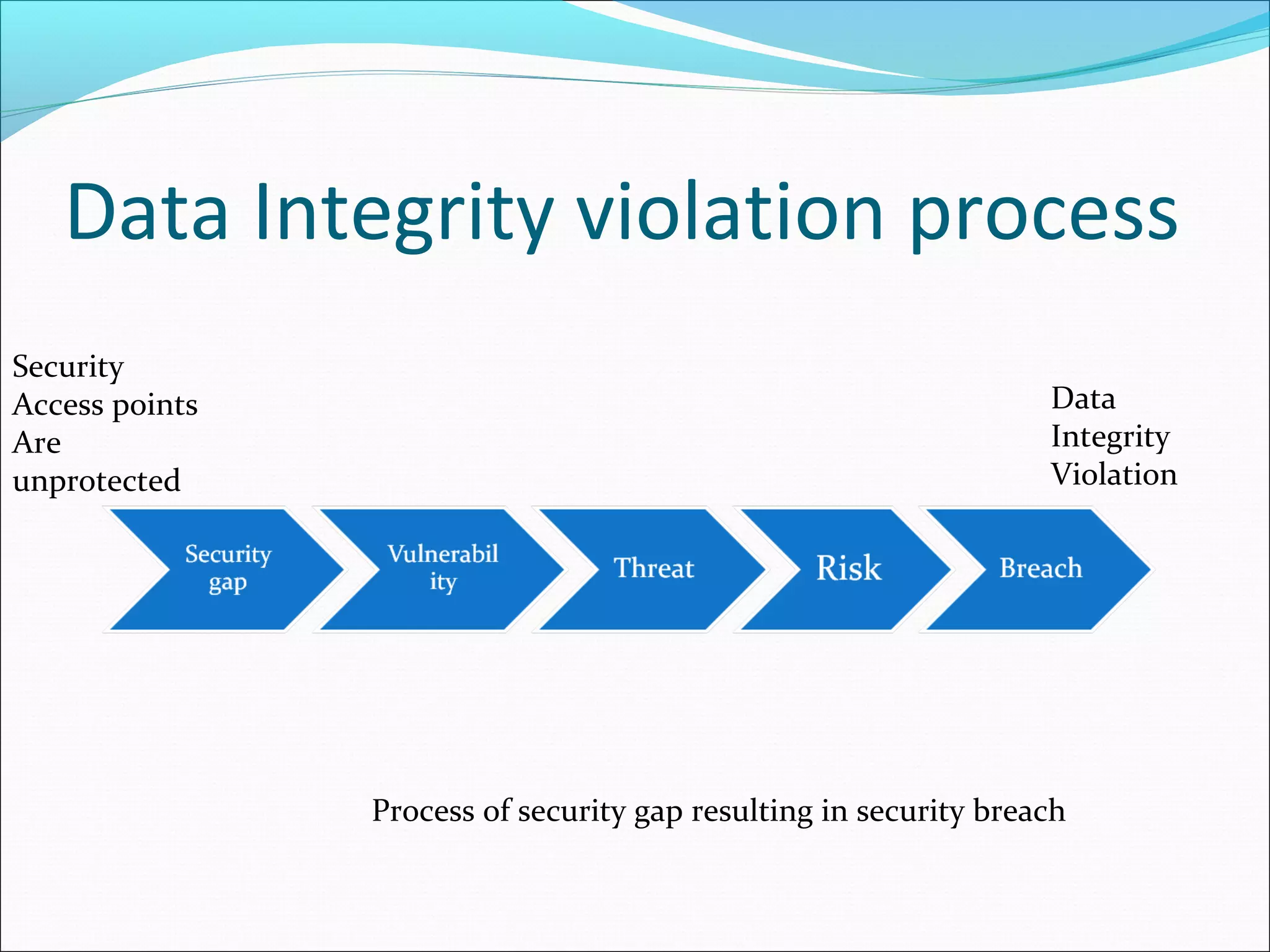 Data Integrity violation process

Security
Access points
Are
unprotected

Data
Integrity
Violation

Security gap

Vulnerability

Threat

Risk

Breach

Process of security gap resulting in security breach